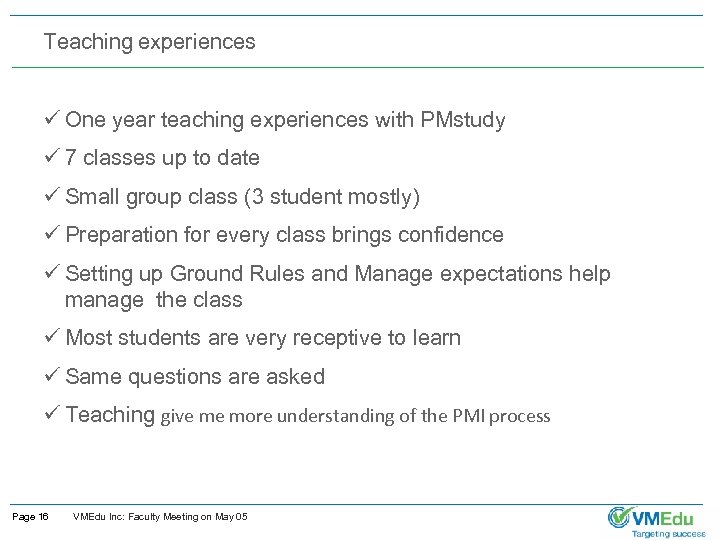 Teaching experiences

✓ One year teaching experiences with PMstudy

✓ 7 classes up to date

✓ Small group class (3 student mostly)

✓ Preparation for every class brings confidence

✓ Setting up Ground Rules and Manage expectations help manage the class

✓ Most students are very receptive to learn

✓ Same questions are asked

✓ Teaching give me more understanding of the PMI process

Page 16 VMEdu Inc: Faculty Meeting on May 05

VMEdu
Targeting success